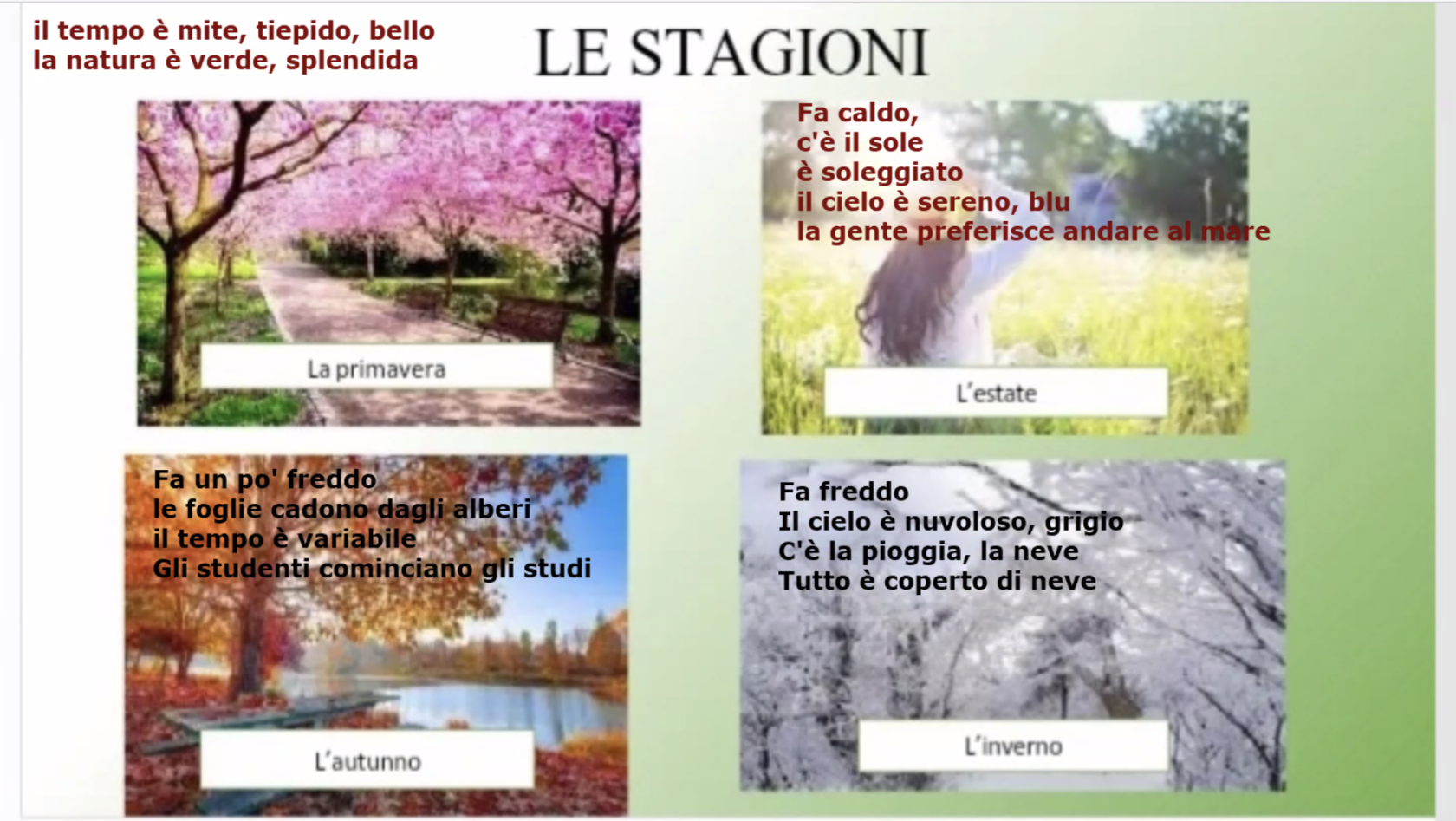 il tempo è mite, tiepido, bello
la natura è verde, splendida

LE STAGIONI

La primavera

Fa caldo,
c'è il sole
è soleggiato
il cielo è sereno, blu
la gente preferisce andare al mare

L'estate

Fa un po' freddo
le foglie cadono dagli alberi
il tempo è variabile
Gli studenti cominciano gli studi

L'autunno

Fa freddo
Il cielo è nuvoloso, grigio
C'è la pioggia, la neve
Tutto è coperto di neve

L'inverno